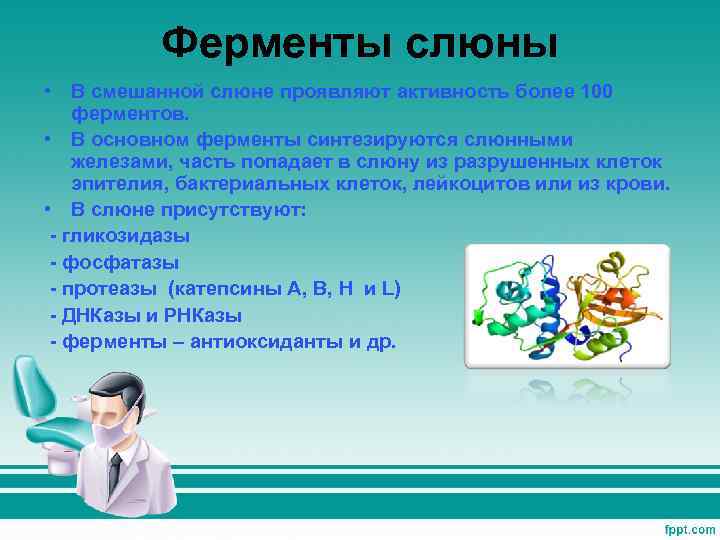 Ферменты слюны

• В смешанной слюне проявляют активность более 100 ферментов.

• В основном ферменты синтезируются слюнными железами, часть попадает в слюну из разрушенных клеток эпителия, бактериальных клеток, лейкоцитов или из крови.

• В слюне присутствуют:

- гликозидазы
- фосфатазы
- протеазы (катепсины А, В, Н и L)
- ДНКазы и РНКазы
- ферменты – антиоксиданты и др.

fppt.com